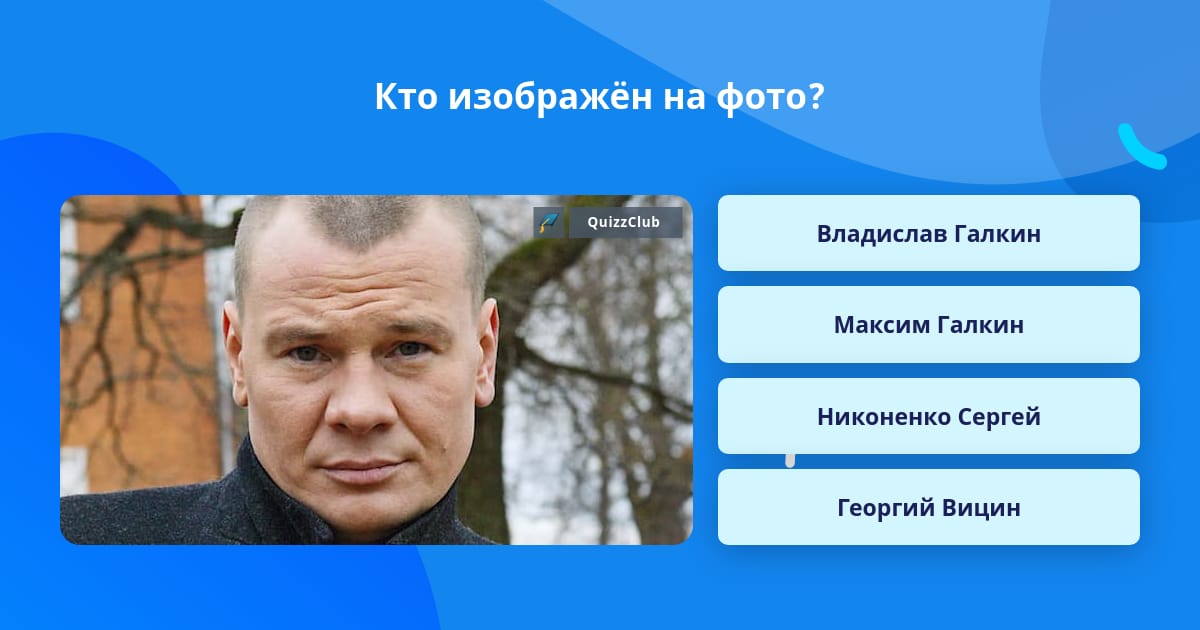 Кто изображён на фото?

QuizzClub

Владислав Галкин

Максим Галкин

Никоненко Сергей

Георгий Вицин